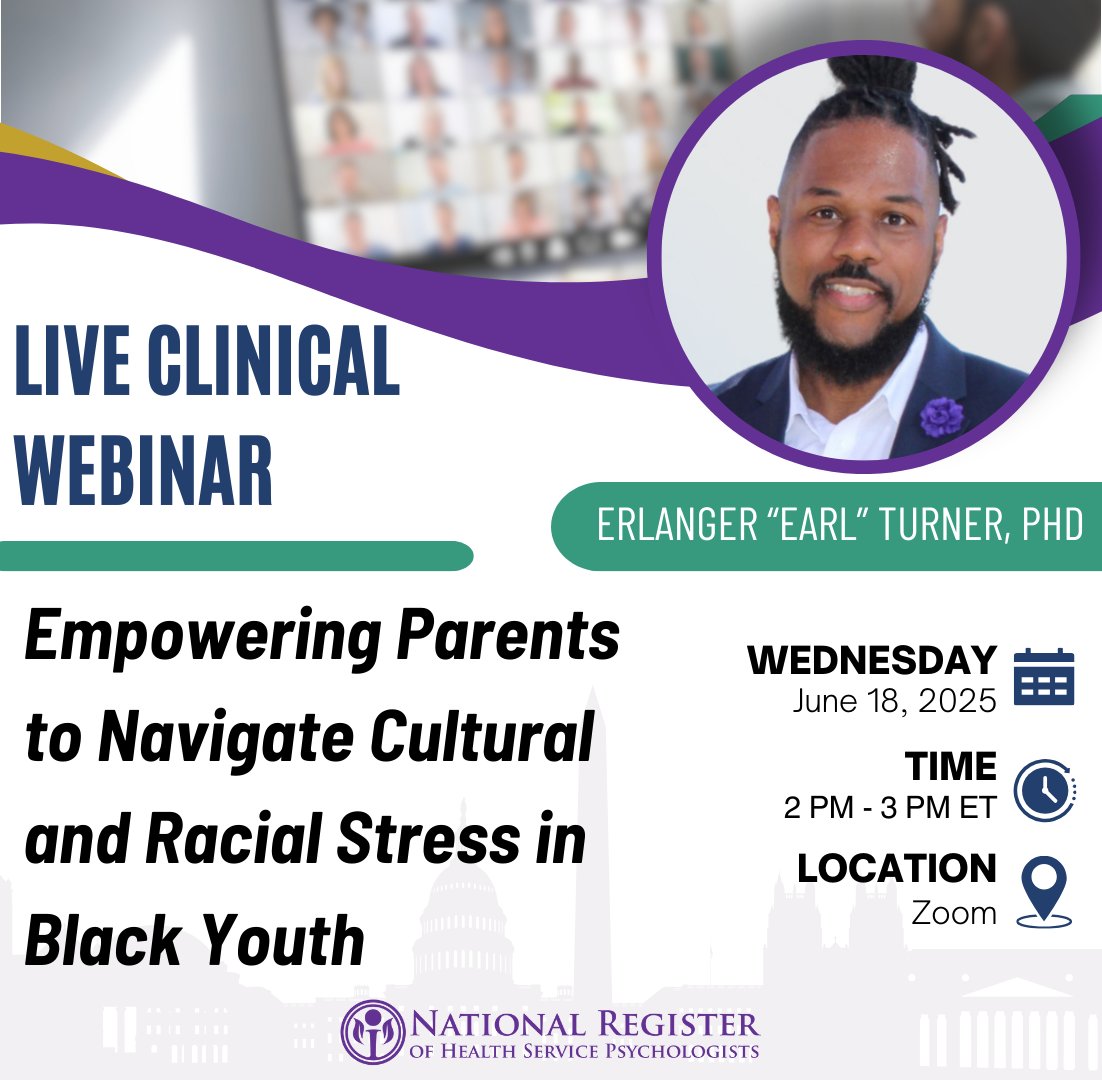 LIVE CLINICAL WEBINAR

ERLANGER "EARL" TURNER, PHD

Empowering Parents to Navigate Cultural and Racial Stress in Black Youth

WEDNESDAY
June 18, 2025

TIME
2 PM - 3 PM ET

LOCATION
Zoom

NATIONAL REGISTER
OF HEALTH SERVICE PSYCHOLOGISTS